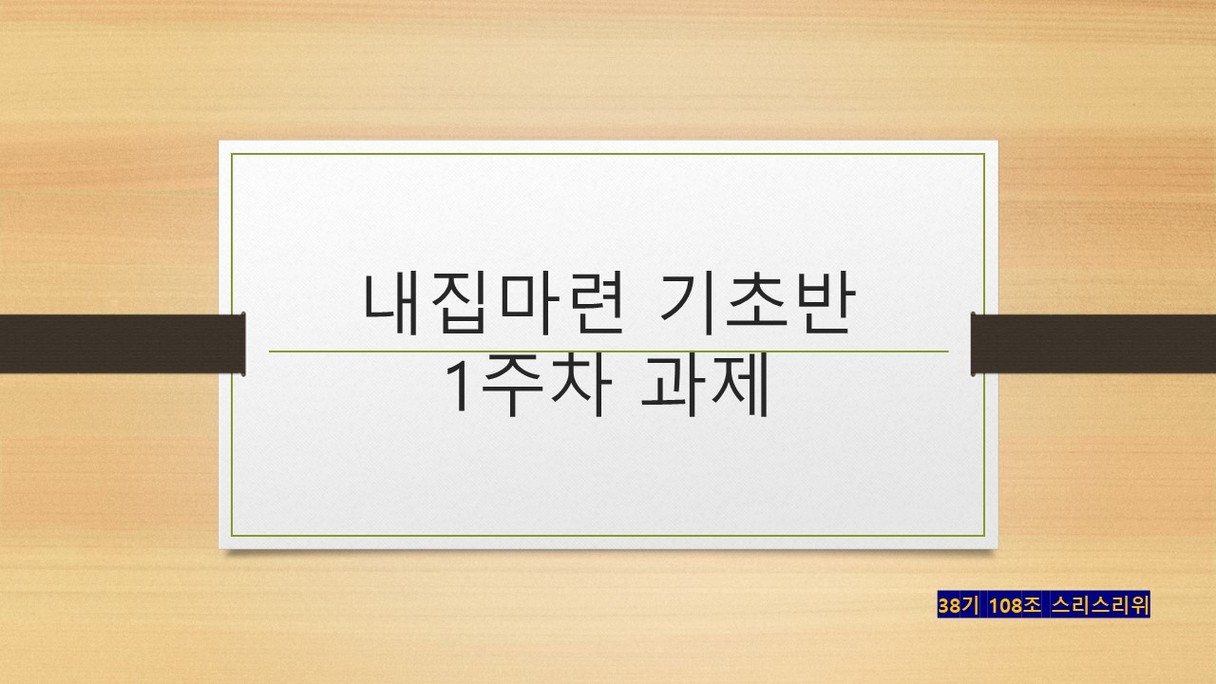 내집마련 기초반
1주차 과제

38기 108조 스리스리위